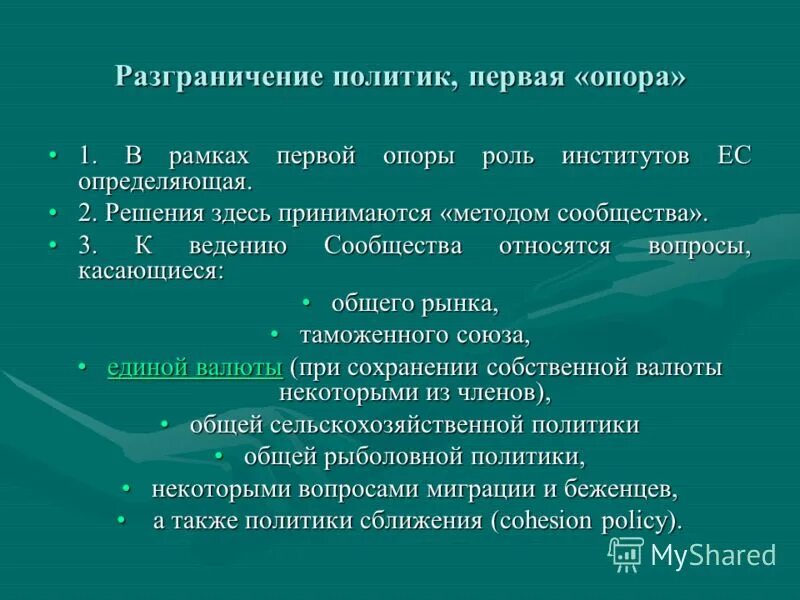 Разграничение политик, первая «опора»

• 1. В рамках первой опоры роль институтов ЕС определяющая.
• 2. Решения здесь принимаются «методом сообщества».
• 3. К ведению Сообщества относятся вопросы, касающиеся:

• общего рынка,
• таможенного союза,
• единой валюты (при сохранении собственной валюты некоторыми из членов),
• общей сельскохозяйственной политики
• общей рыболовной политики,
• некоторыми вопросами миграции и беженцев,
• а также политики сближения (cohesion policy).

MyShared